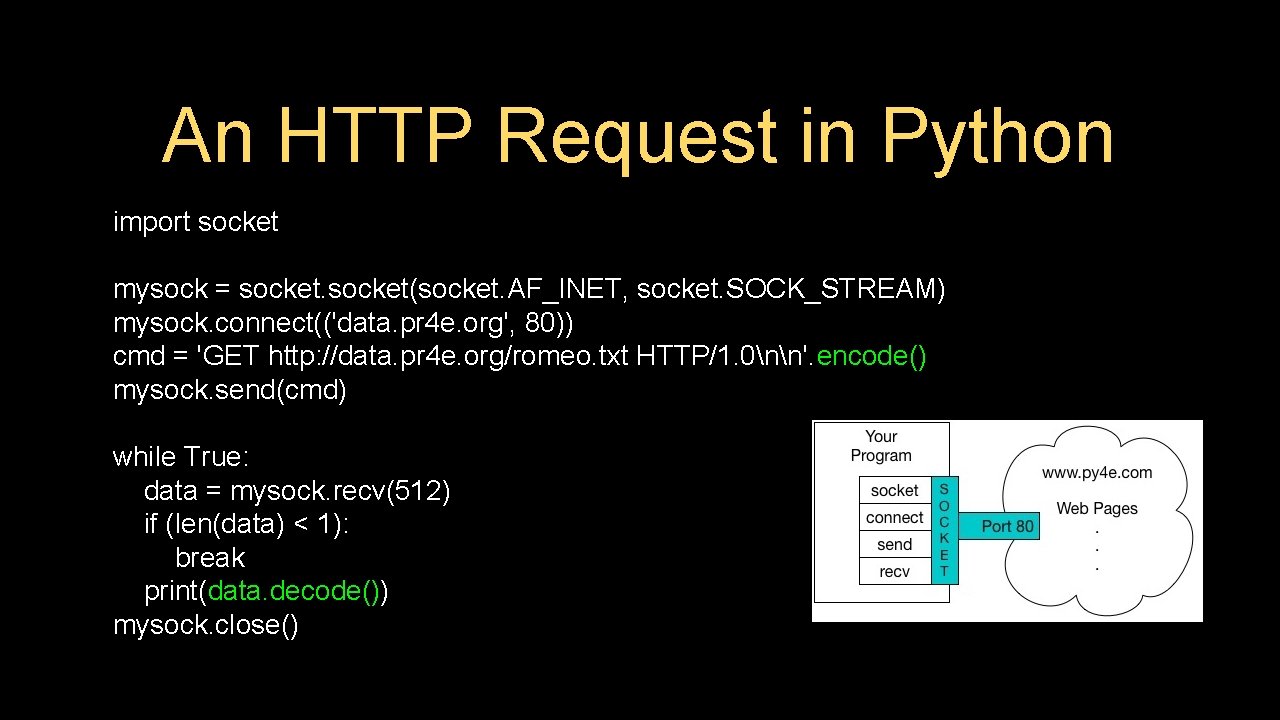 An HTTP Request in Python

import socket

mysock = socket.socket(socket.AF_INET, socket.SOCK_STREAM)
mysock.connect(('data.pr4e.org', 80))
cmd = 'GET http://data.pr4e.org/romeo.txt HTTP/1.0\n\n'.encode()
mysock.send(cmd)

while True:
    data = mysock.recv(512)
    if (len(data) < 1):
        break
    print(data.decode())
mysock.close()

Your Program

socket
connect
send
recv

S
O
C
K
E
T

Port 80

www.py4e.com

Web Pages
.
.
.